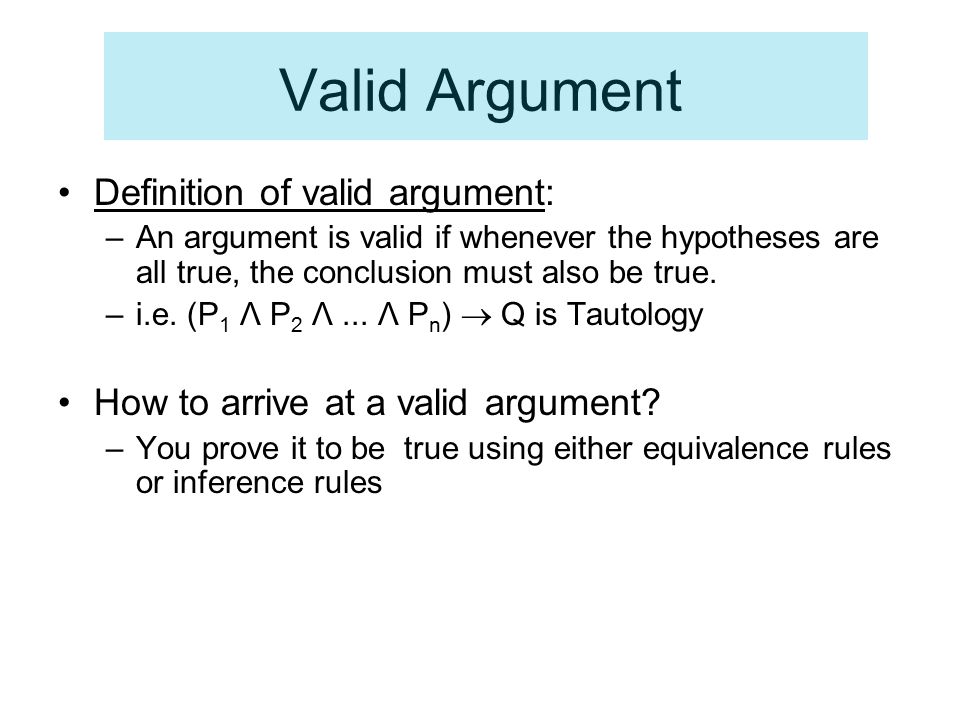 Valid Argument

• Definition of valid argument:
– An argument is valid if whenever the hypotheses are all true, the conclusion must also be true.
– i.e. $(P_1 \land P_2 \land ... \land P_n) \rightarrow Q$ is Tautology

• How to arrive at a valid argument?
– You prove it to be true using either equivalence rules or inference rules